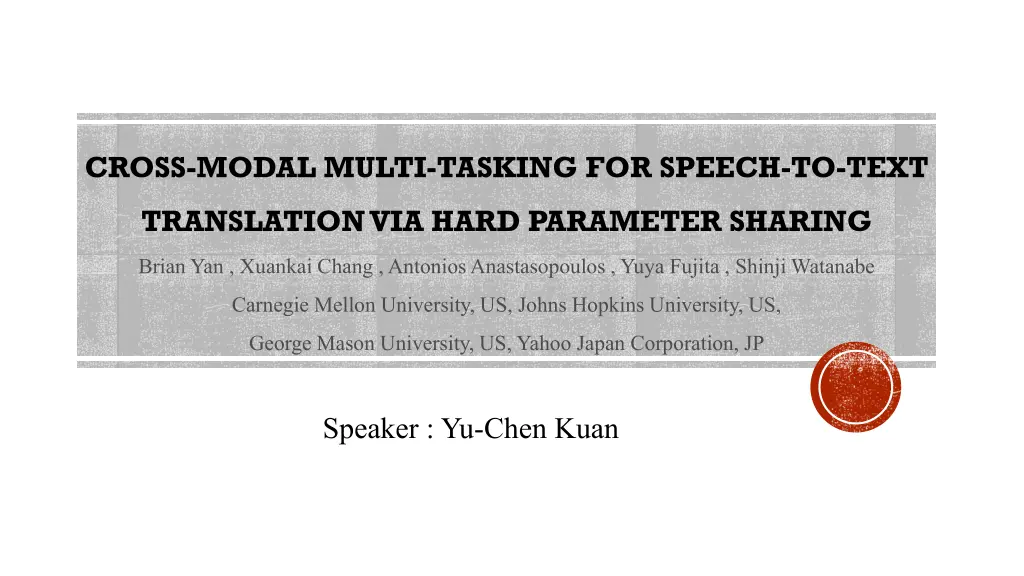 CROSS-MODAL MULTI-TASKING FOR SPEECH-TO-TEXT TRANSLATION VIA HARD PARAMETER SHARING

Brian Yan , Xuankai Chang , Antonios Anastasopoulos , Yuya Fujita , Shinji Watanabe

Carnegie Mellon University, US, Johns Hopkins University, US,

George Mason University, US, Yahoo Japan Corporation, JP

Speaker : Yu-Chen Kuan